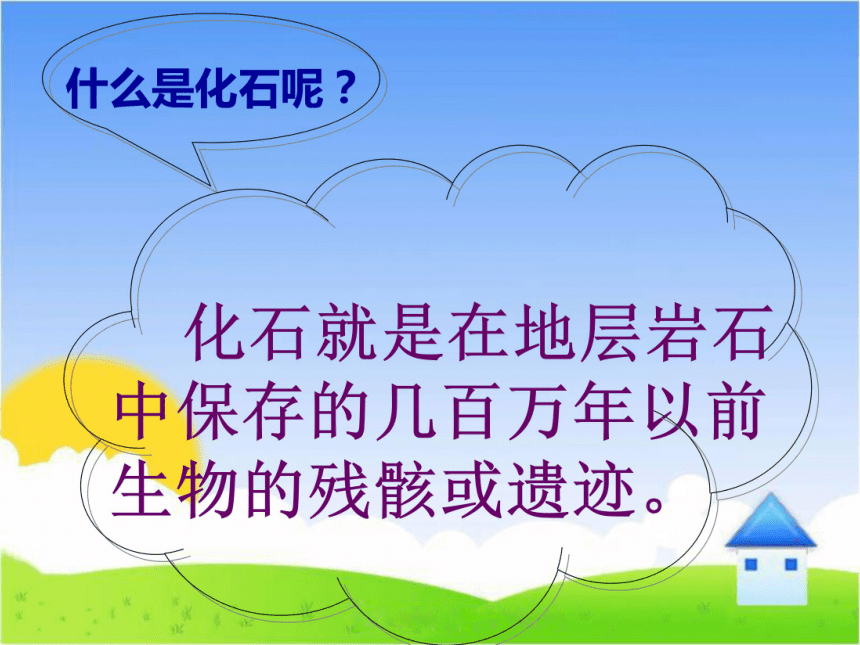 什么是化石呢？

化石就是在地层岩石中保存的几百万年以前生物的残骸或遗迹。